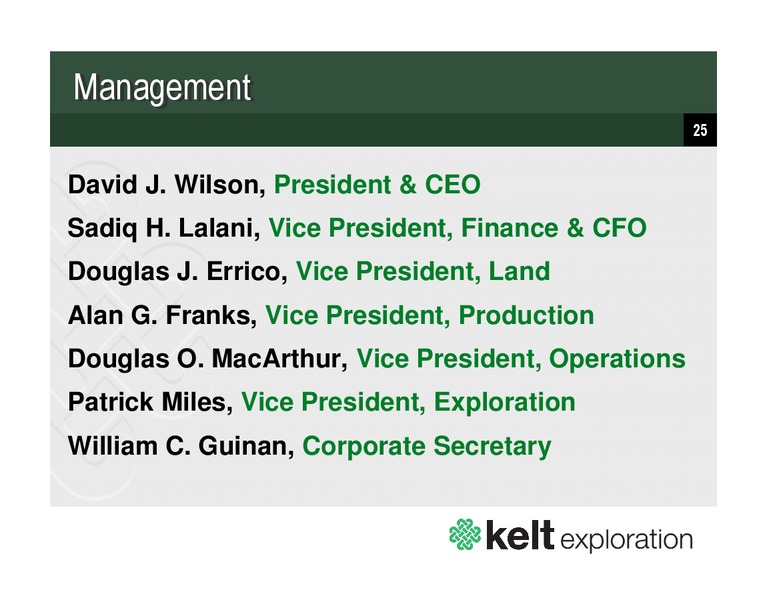 Management

25

David J. Wilson, President & CEO
Sadiq H. Lalani, Vice President, Finance & CFO
Douglas J. Errico, Vice President, Land
Alan G. Franks, Vice President, Production
Douglas O. MacArthur, Vice President, Operations
Patrick Miles, Vice President, Exploration
William C. Guinan, Corporate Secretary

kelt exploration